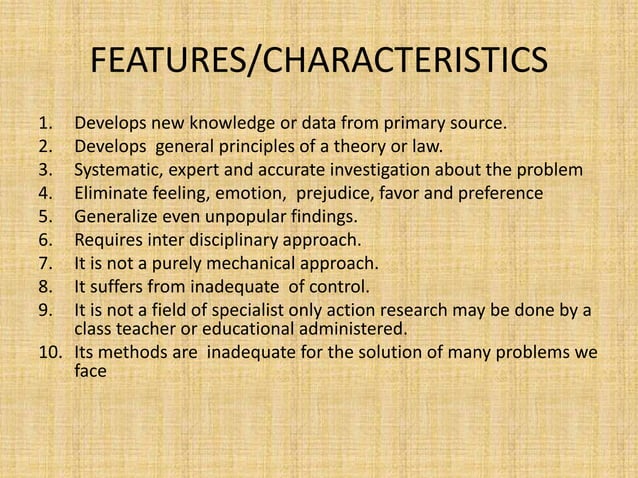 FEATURES/CHARACTERISTICS

1. Develops new knowledge or data from primary source.
2. Develops general principles of a theory or law.
3. Systematic, expert and accurate investigation about the problem
4. Eliminate feeling, emotion, prejudice, favor and preference
5. Generalize even unpopular findings.
6. Requires inter disciplinary approach.
7. It is not a purely mechanical approach.
8. It suffers from inadequate of control.
9. It is not a field of specialist only action research may be done by a class teacher or educational administered.
10. Its methods are inadequate for the solution of many problems we face